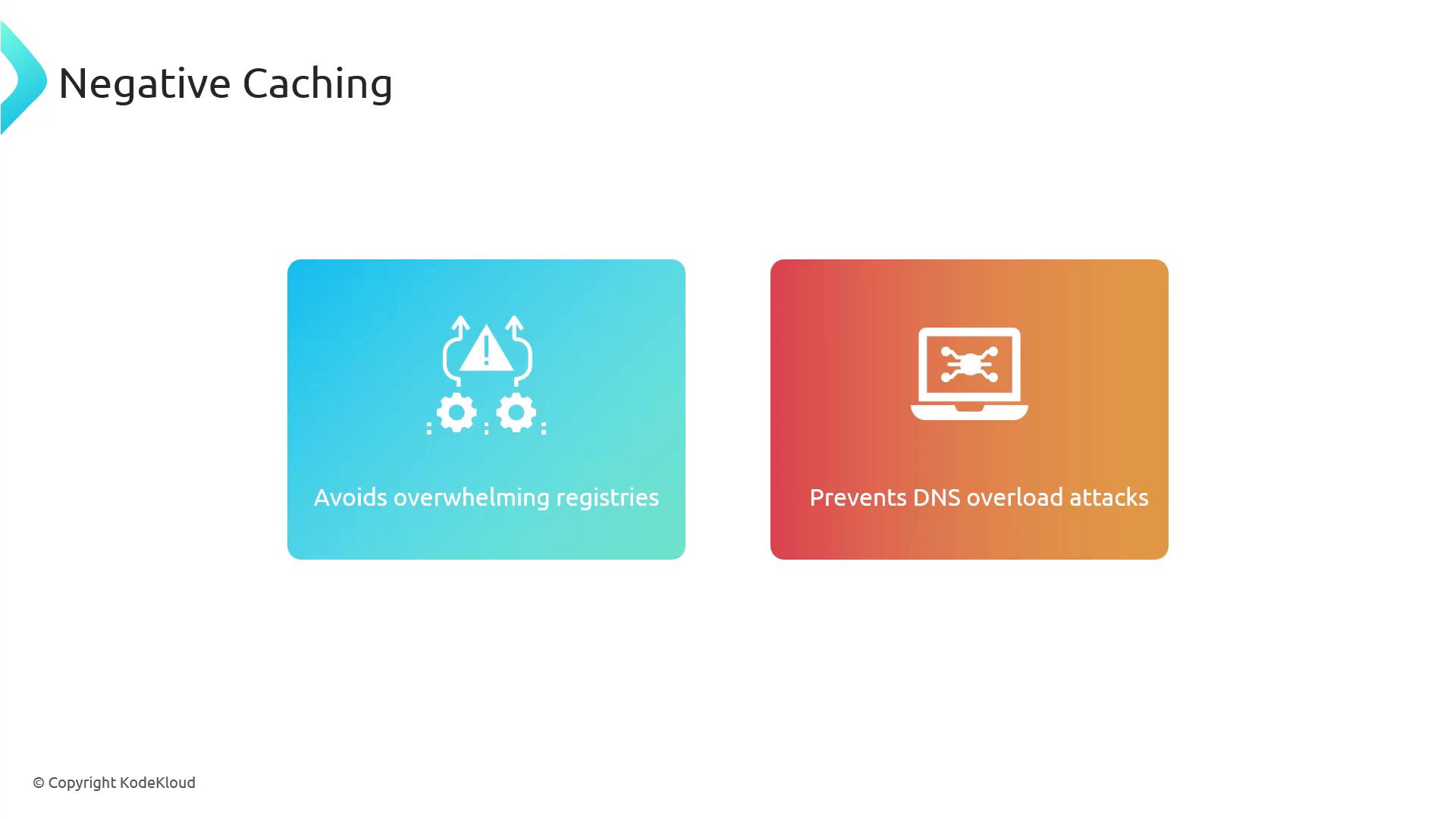 Negative Caching

Avoids overwhelming registries

Prevents DNS overload attacks

© Copyright KodeKloud